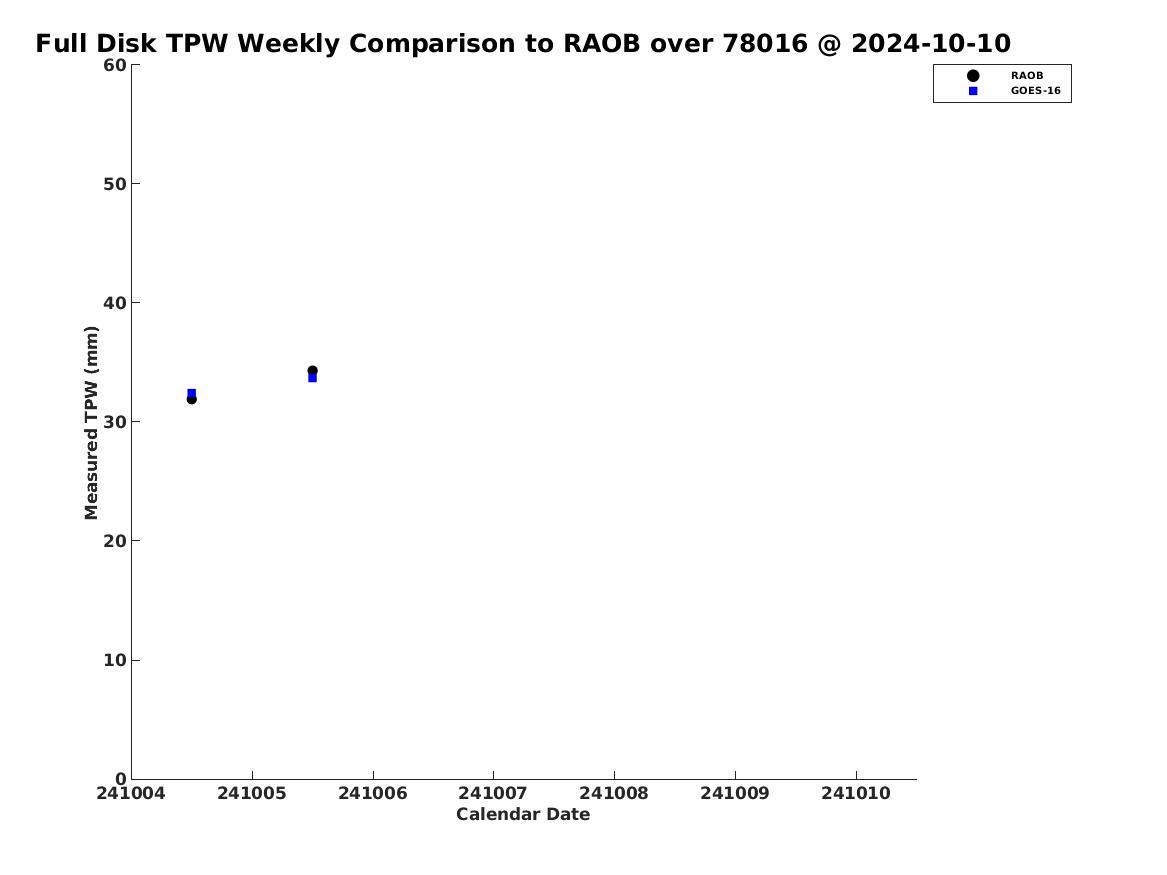 Full Disk TPW Weekly Comparison to RAOB over 78016 @ 2024-10-10

RAOB
GOES-16

Measured TPW (mm)

60
50
40
30
20
10
0

241004 241005 241006 241007 241008 241009 241010

Calendar Date